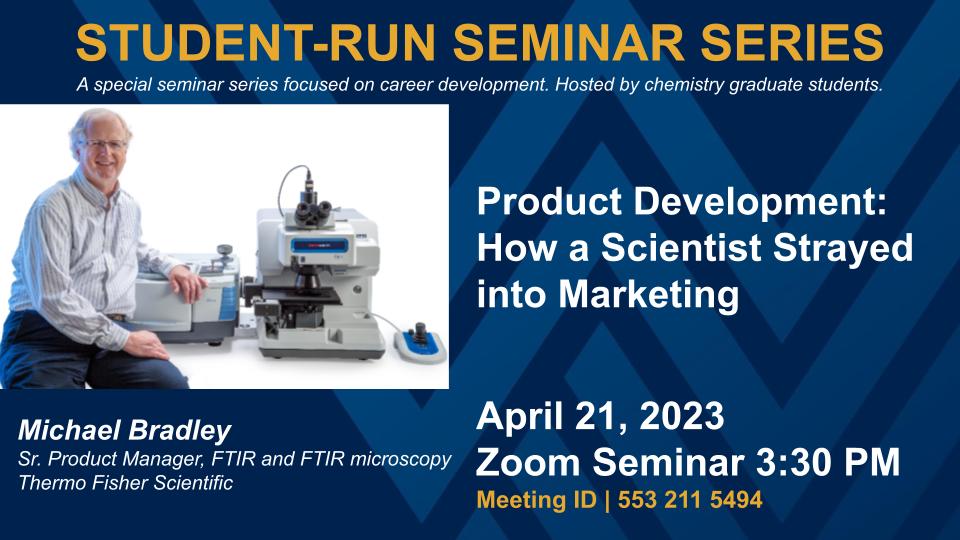 STUDENT-RUN SEMINAR SERIES

A special seminar series focused on career development. Hosted by chemistry graduate students.

Product Development: How a Scientist Strayed into Marketing

Michael Bradley
Sr. Product Manager, FTIR and FTIR microscopy
Thermo Fisher Scientific

April 21, 2023
Zoom Seminar 3:30 PM
Meeting ID | 553 211 5494